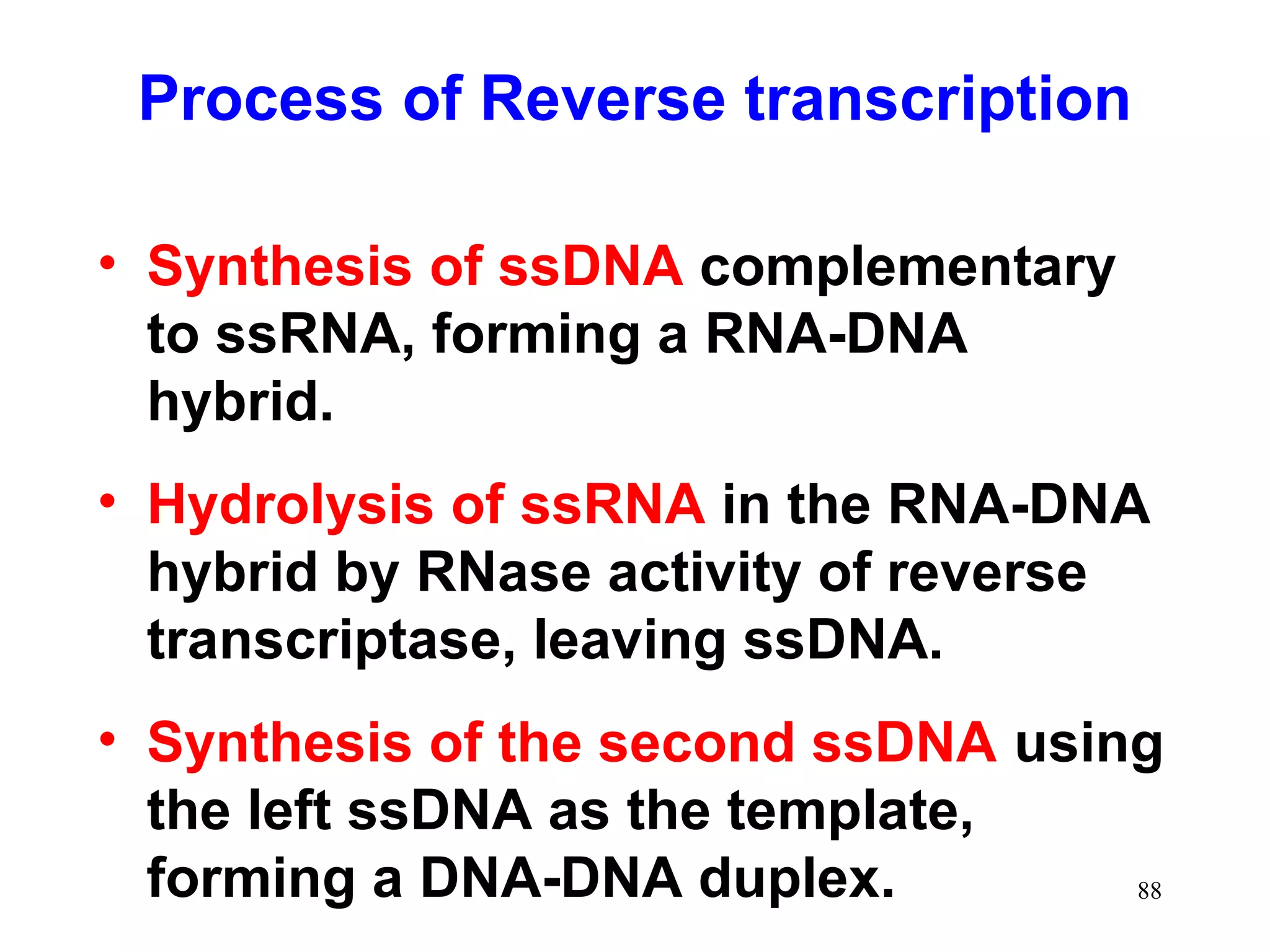 Process of Reverse transcription

• Synthesis of ssDNA complementary to ssRNA, forming a RNA-DNA hybrid.

• Hydrolysis of ssRNA in the RNA-DNA hybrid by RNase activity of reverse transcriptase, leaving ssDNA.

• Synthesis of the second ssDNA using the left ssDNA as the template, forming a DNA-DNA duplex.

88